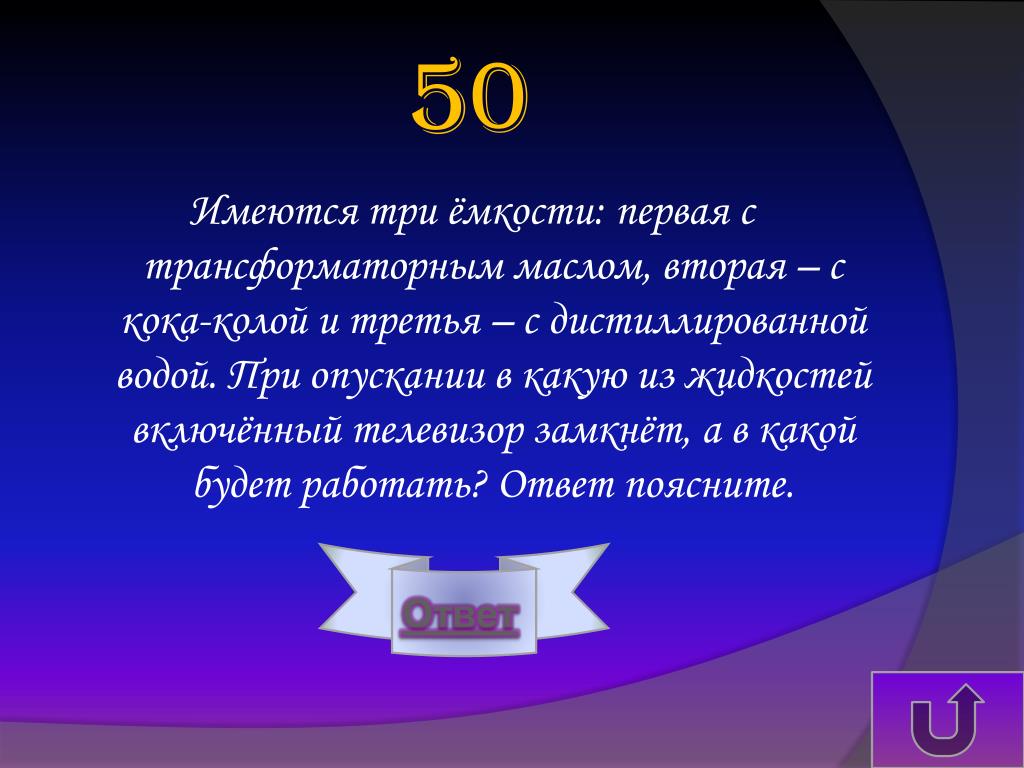 50

Имеются три ёмкости: первая с трансформаторным маслом, вторая – с кока-колой и третья – с дистиллированной водой. При опускании в какую из жидкостей включённый телевизор замкнёт, а в какой будет работать? Ответ поясните.

Ответ